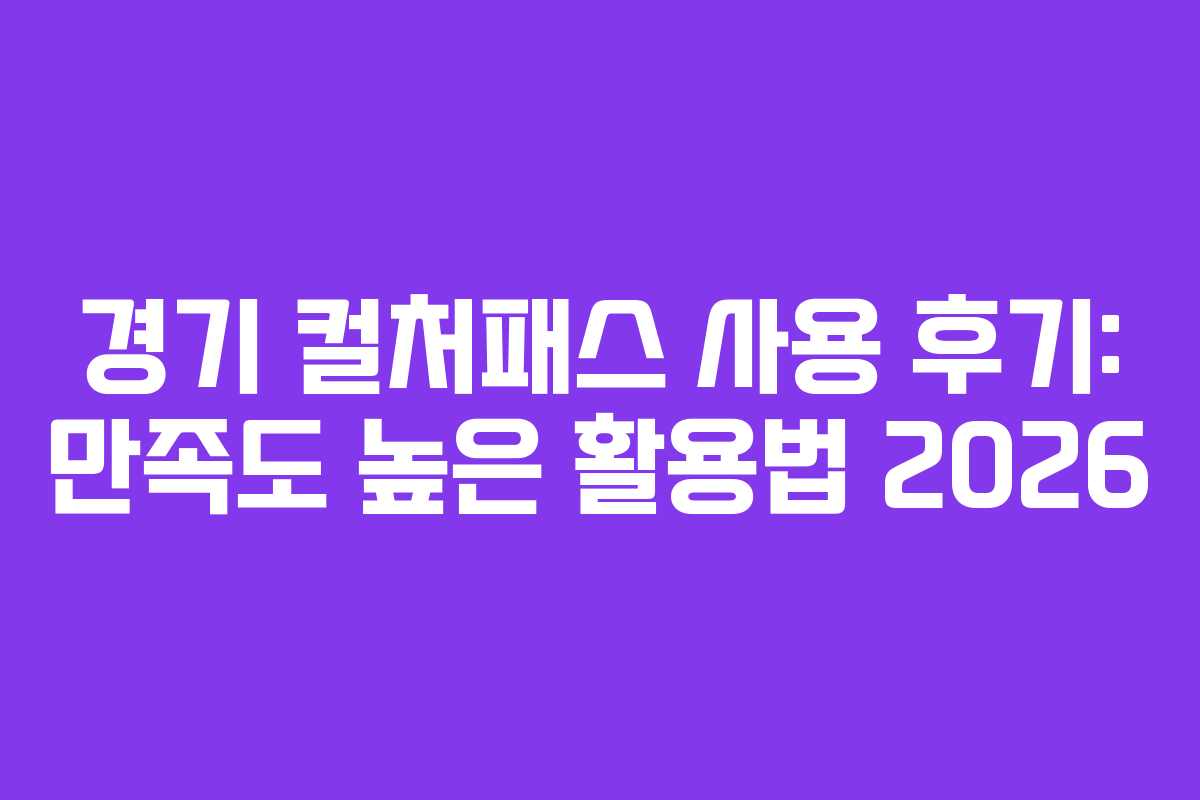 경기 컬처패스 사용 후기: 만족도 높은 활용법 2026